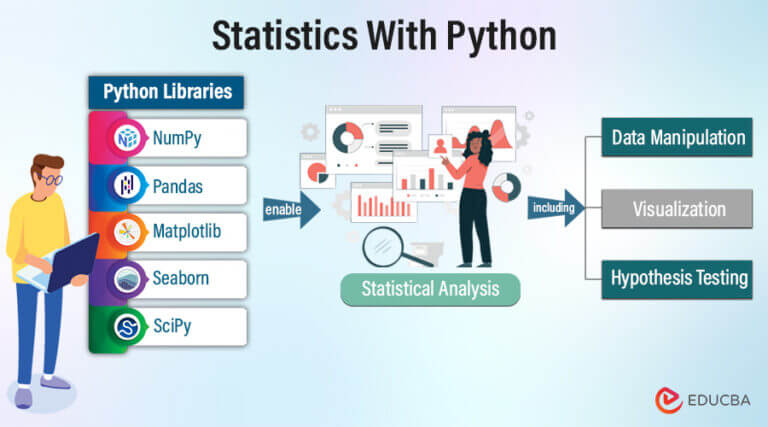 Statistics With Python

Python Libraries

NumPy

Pandas

Matplotlib

Seaborn

SciPy

enable

Statistical Analysis

including

Data Manipulation

Visualization

Hypothesis Testing

EDUCBA